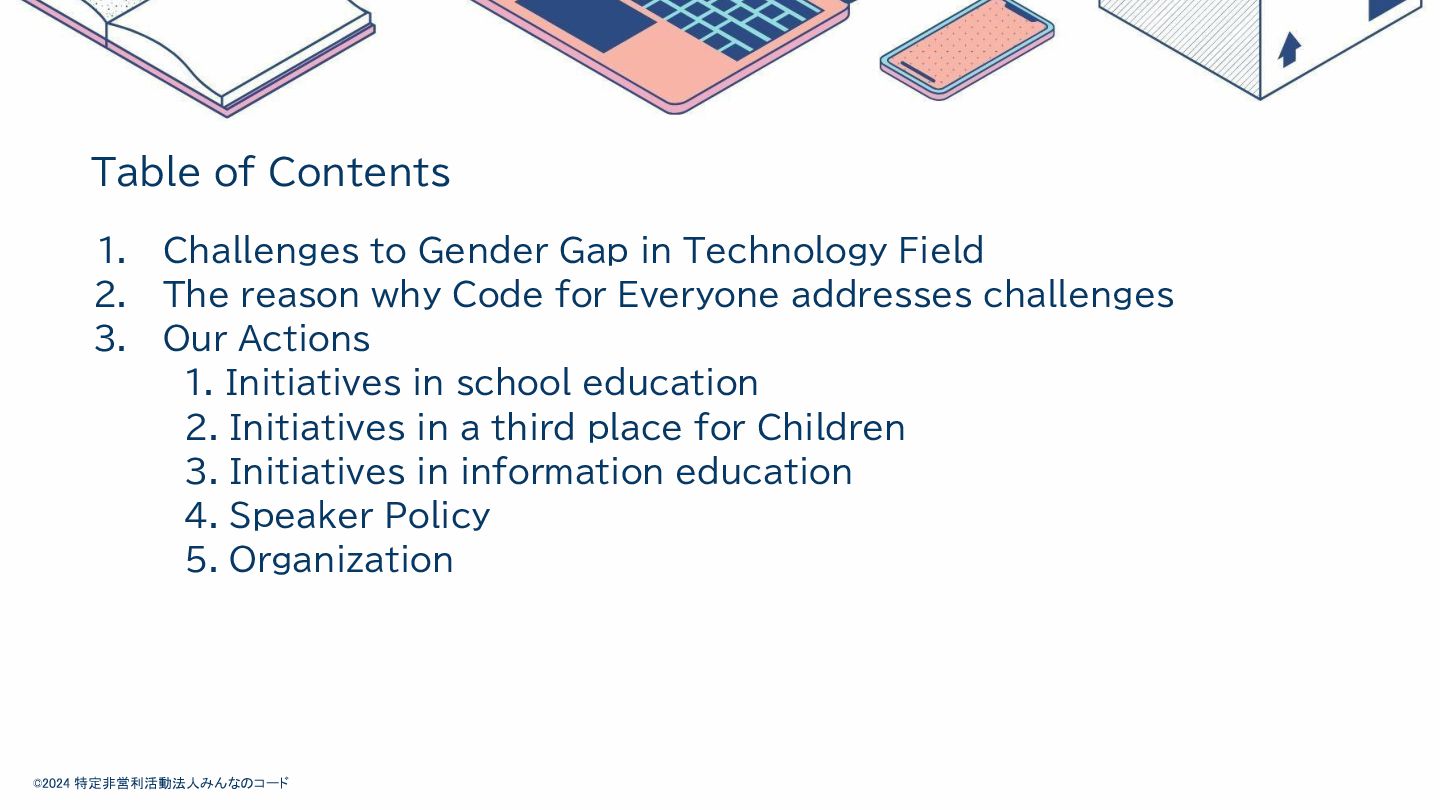 Table of Contents

1. Challenges to Gender Gap in Technology Field
2. The reason why Code for Everyone addresses challenges
3. Our Actions
1. Initiatives in school education
2. Initiatives in a third place for Children
3. Initiatives in information education
4. Speaker Policy
5. Organization

©2024 特定非営利活動法人みんなのコード